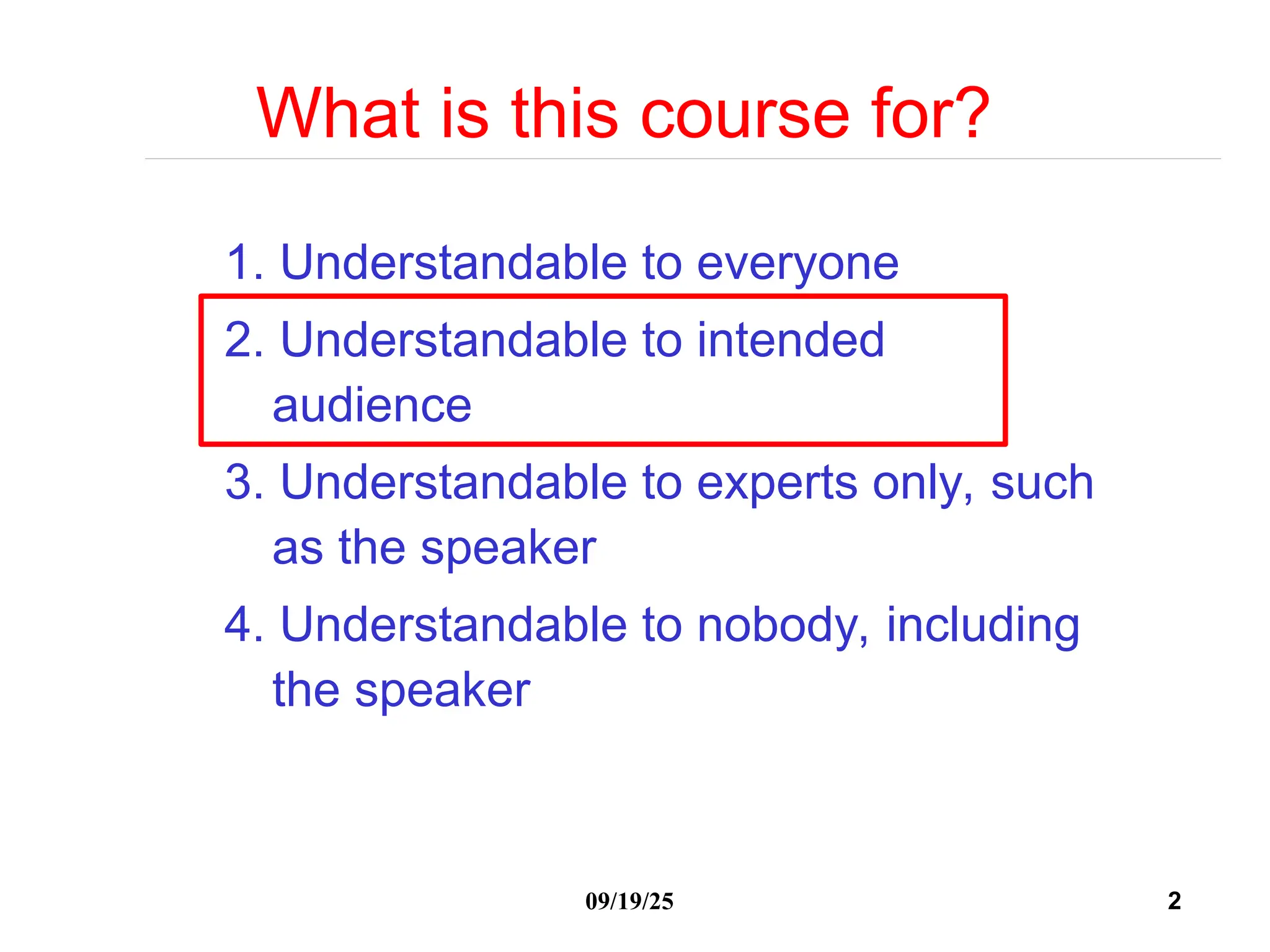 What is this course for?

1. Understandable to everyone

2. Understandable to intended audience

3. Understandable to experts only, such as the speaker

4. Understandable to nobody, including the speaker

09/19/25

2